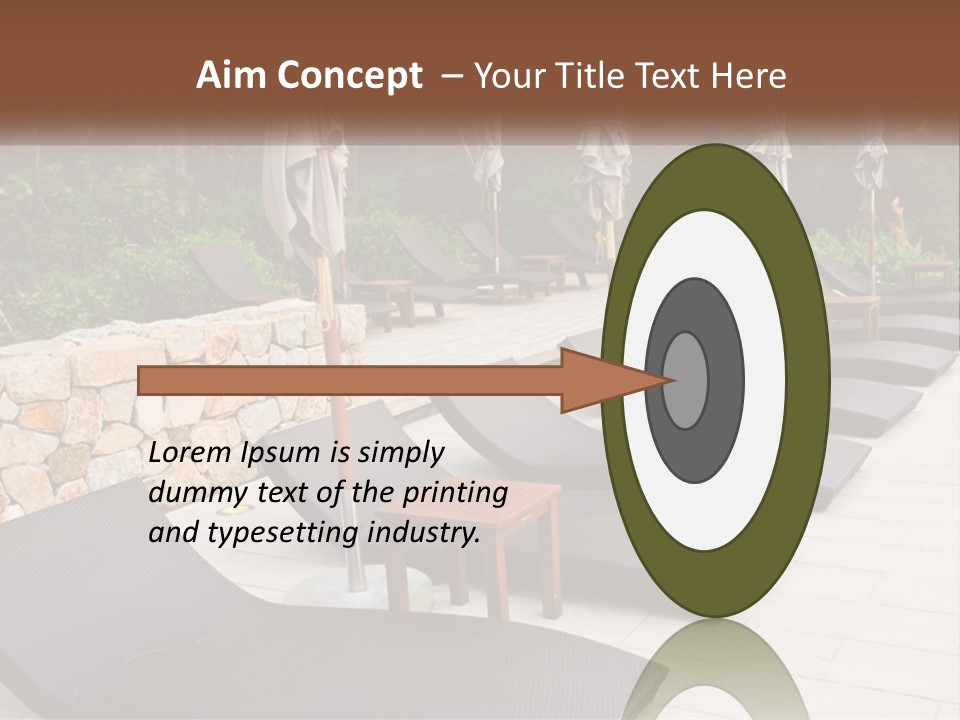 Aim Concept – Your Title Text Here

Lorem Ipsum is simply dummy text of the printing and typesetting industry.